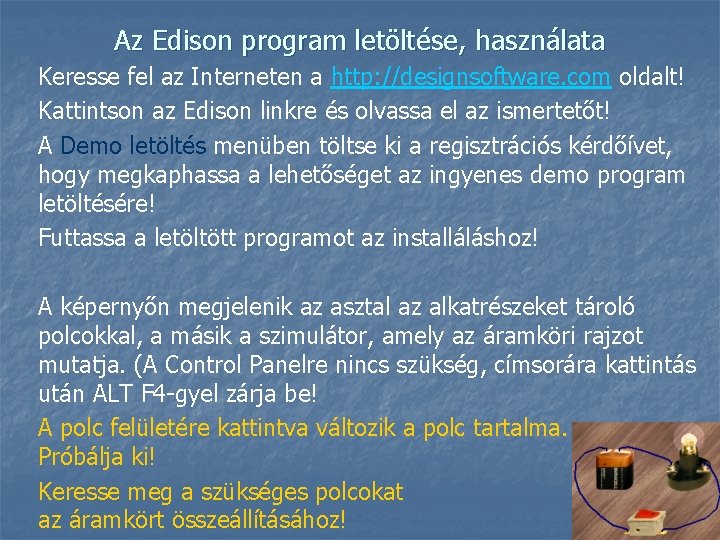 Az Edison program letöltése, használata

Keresse fel az Interneten a http://designsoftware.com oldalt!

Kattintson az Edison linkre és olvassa el az ismertetőt!

A Demo letöltés menüben töltse ki a regisztrációs kérdőívet, hogy megkaphassa a lehetőséget az ingyenes demo program letöltésére!

Futtassa a letöltött programot az installáláshoz!

A képernyőn megjelenik az asztal az alkatrészeket tároló polcokkal, a másik a szimulátor, amely az áramköri rajzot mutatja. (A Control Panelre nincs szükség, címsorára kattintás után ALT F4-gyel zárja be!

A polc felületére kattintva változik a polc tartalma. Próbálja ki!

Keresse meg a szükséges polcokat az áramkört összeállításához!